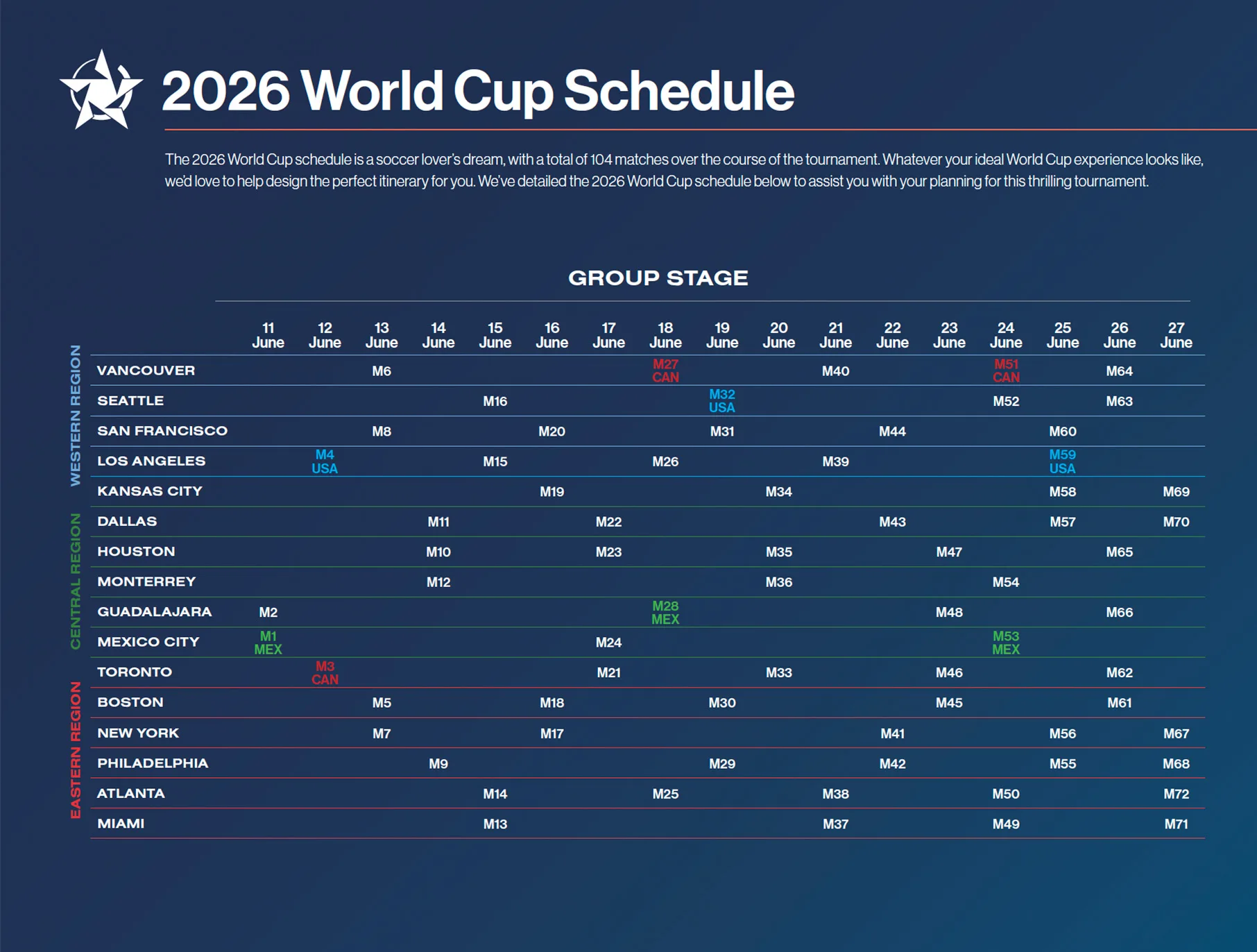 2026 World Cup Schedule

The 2026 World Cup schedule is a soccer lover's dream, with a total of 104 matches over the course of the tournament. Whatever your ideal World Cup experience looks like, we'd love to help design the perfect itinerary for you. We've detailed the 2026 World Cup schedule below to assist you with your planning for this thrilling tournament.

GROUP STAGE

WESTERN REGION
CENTRAL REGION
EASTERN REGION

| | 11 June | 12 June | 13 June | 14 June | 15 June | 16 June | 17 June | 18 June | 19 June | 20 June | 21 June | 22 June | 23 June | 24 June | 25 June | 26 June | 27 June |
|---|---|---|---|---|---|---|---|---|---|---|---|---|---|---|---|---|---|
| VANCOUVER | | | M6 | | | | | M27 CAN | | | M40 | | | M51 CAN | | M64 | |
| SEATTLE | | | | | M16 | | | | M32 USA | | | | | M52 | | M63 | |
| SAN FRANCISCO | | | M8 | | | M20 | | | M31 | | | M44 | | | M60 | | |
| LOS ANGELES | | M4 USA | | | M15 | | | M26 | | | M39 | | | | M59 USA | | |
| KANSAS CITY | | | | | | M19 | | | | M34 | | | | | M58 | | M69 |
| DALLAS | | | | M11 | | | M22 | | | | | M43 | | | M57 | | M70 |
| HOUSTON | | | | M10 | | | M23 | | | M35 | | | M47 | | | M65 | |
| MONTERREY | | | | M12 | | | | | | M36 | | | | M54 | | | |
| GUADALAJARA | M2 | | | | | | | M28 MEX | | | | | M48 | | | M66 | |
| MEXICO CITY | M1 MEX | | | | | | M24 | | | | | | | M53 MEX | | | |
| TORONTO | | M3 CAN | | | | | M21 | | | M33 | | | M46 | | | M62 | |
| BOSTON | | | M5 | | | M18 | | | M30 | | | | M45 | | | M61 | |
| NEW YORK | | | M7 | | | M17 | | | | | | M41 | | | M56 | | M67 |
| PHILADELPHIA | | | | M9 | | | | | M29 | | | M42 | | | M55 | | M68 |
| ATLANTA | | | | | M14 | | | M25 | | | M38 | | | M50 | | | M72 |
| MIAMI | | | | | M13 | | | | | | M37 | | | M49 | | | M71 |